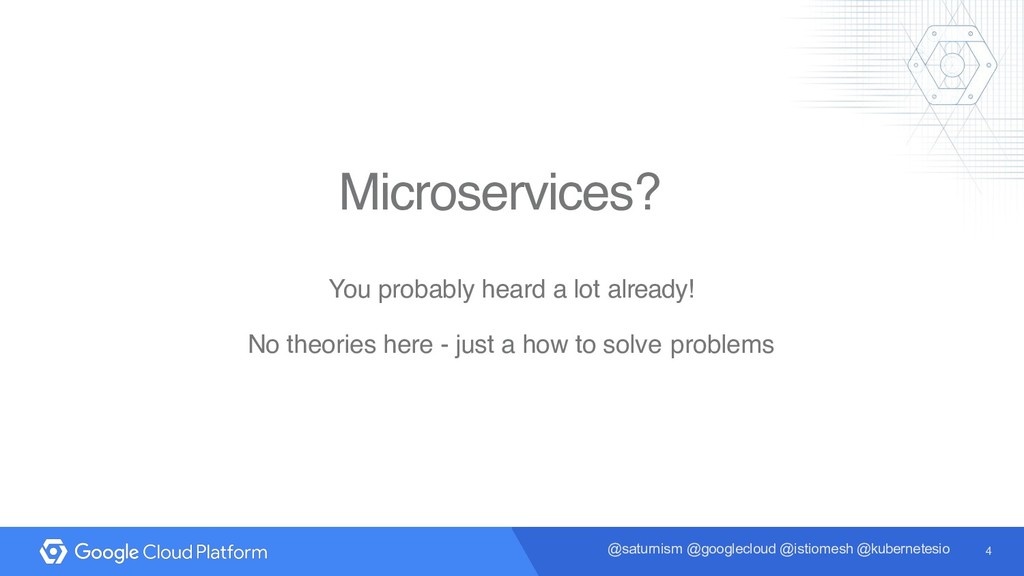 Microservices?

You probably heard a lot already!

No theories here - just a how to solve problems

Google Cloud Platform

@saturnism @googlecloud @istiomesh @kubernetesio

4